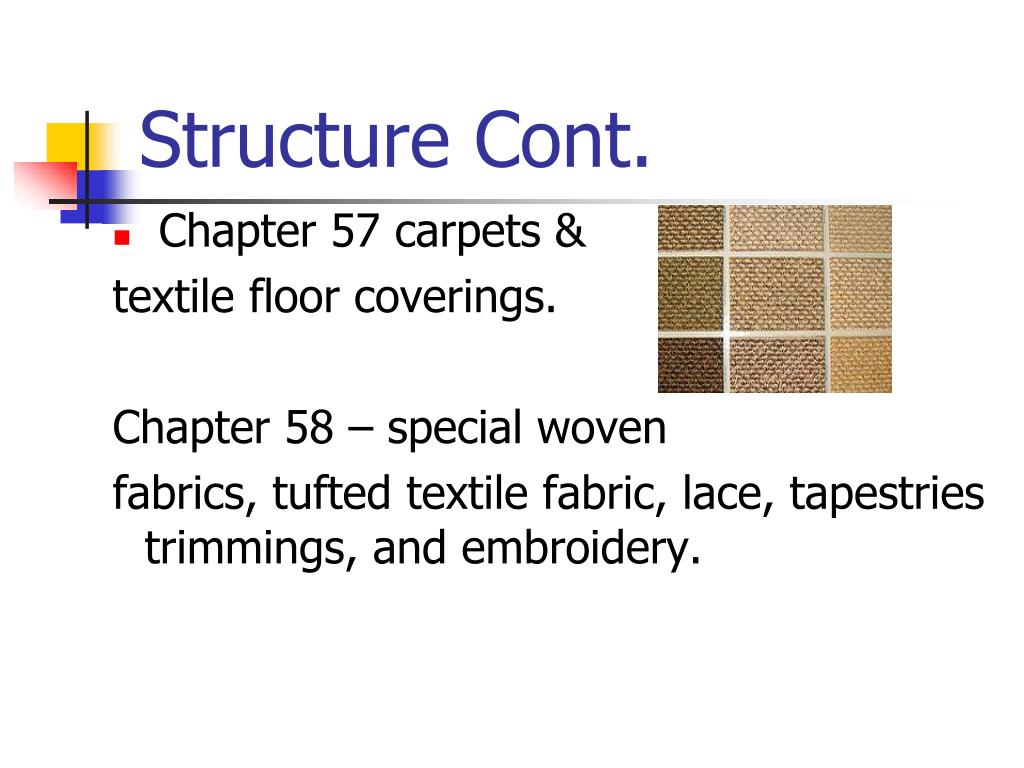 Structure Cont.

Chapter 57 carpets & textile floor coverings.

Chapter 58 – special woven fabrics, tufted textile fabric, lace, tapestries trimmings, and embroidery.